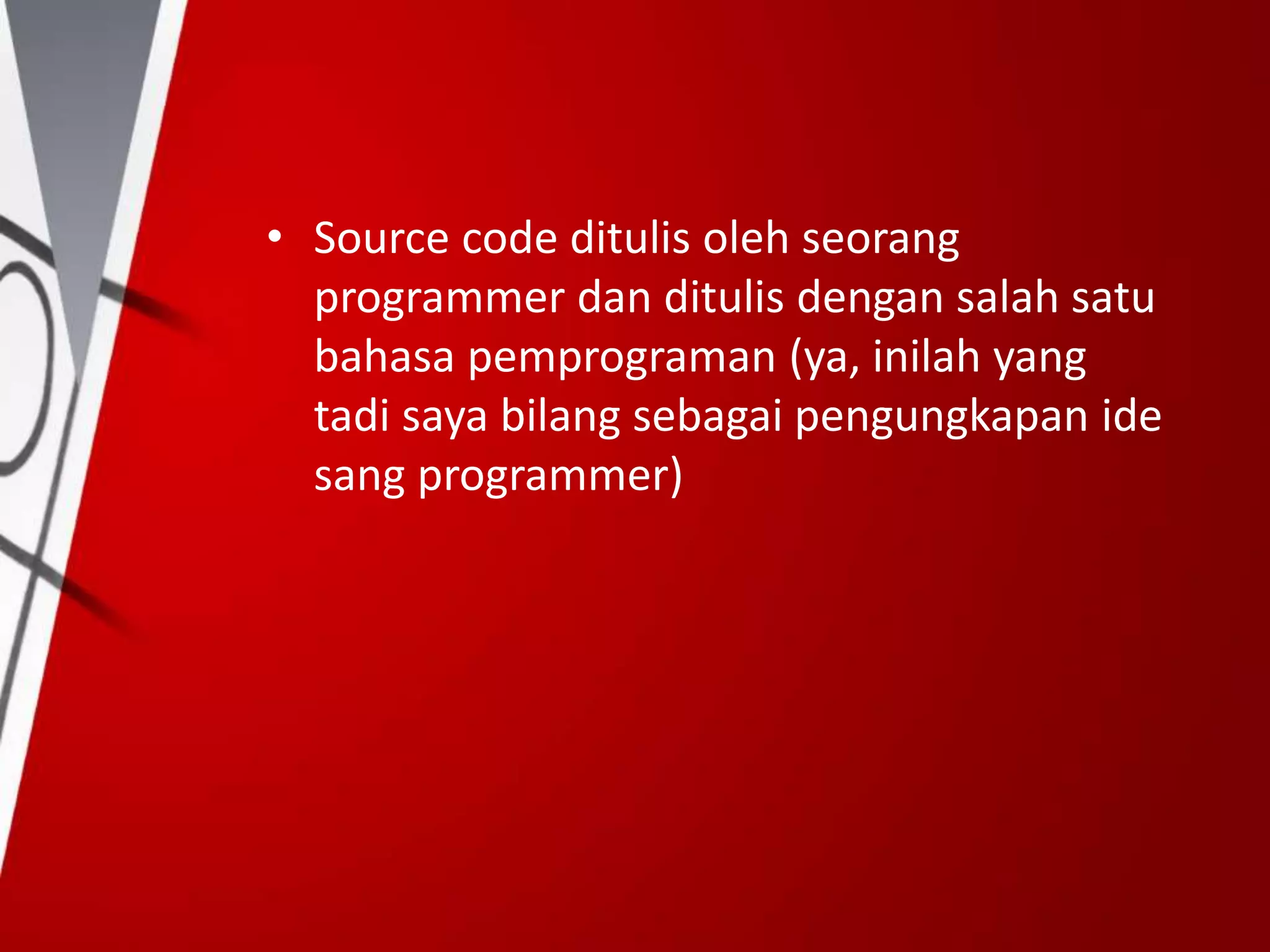 • Source code ditulis oleh seorang programmer dan ditulis dengan salah satu bahasa pemprograman (ya, inilah yang tadi saya bilang sebagai pengungkapan ide sang programmer)